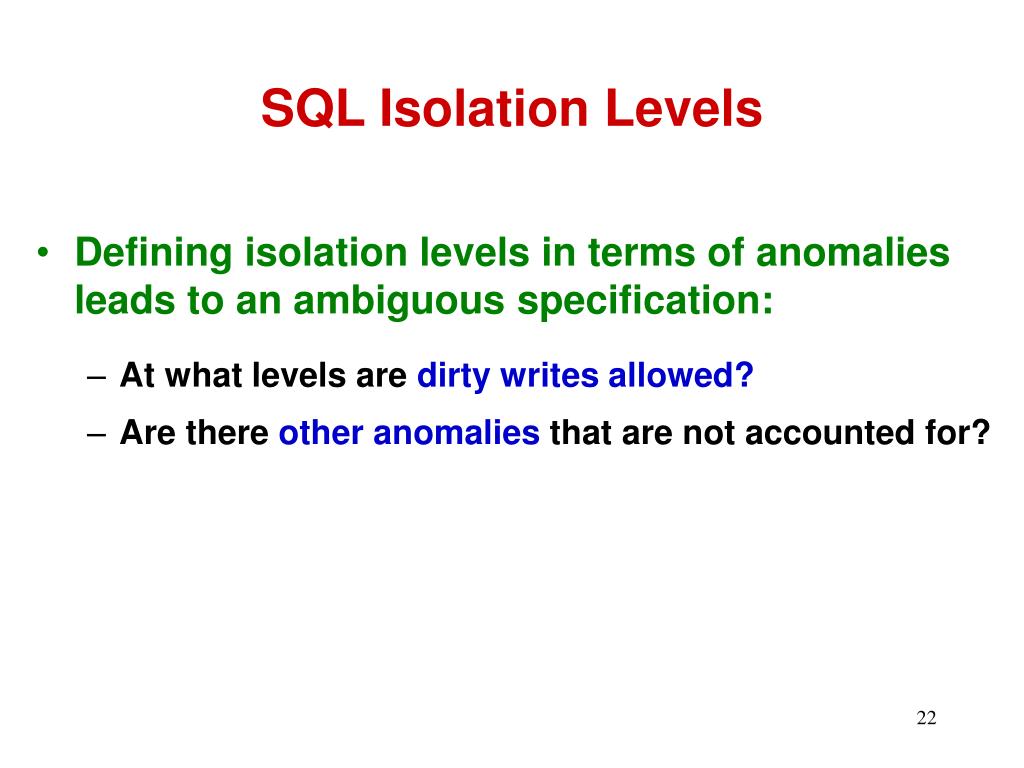 SQL Isolation Levels

• Defining isolation levels in terms of anomalies leads to an ambiguous specification:

– At what levels are dirty writes allowed?

– Are there other anomalies that are not accounted for?

22